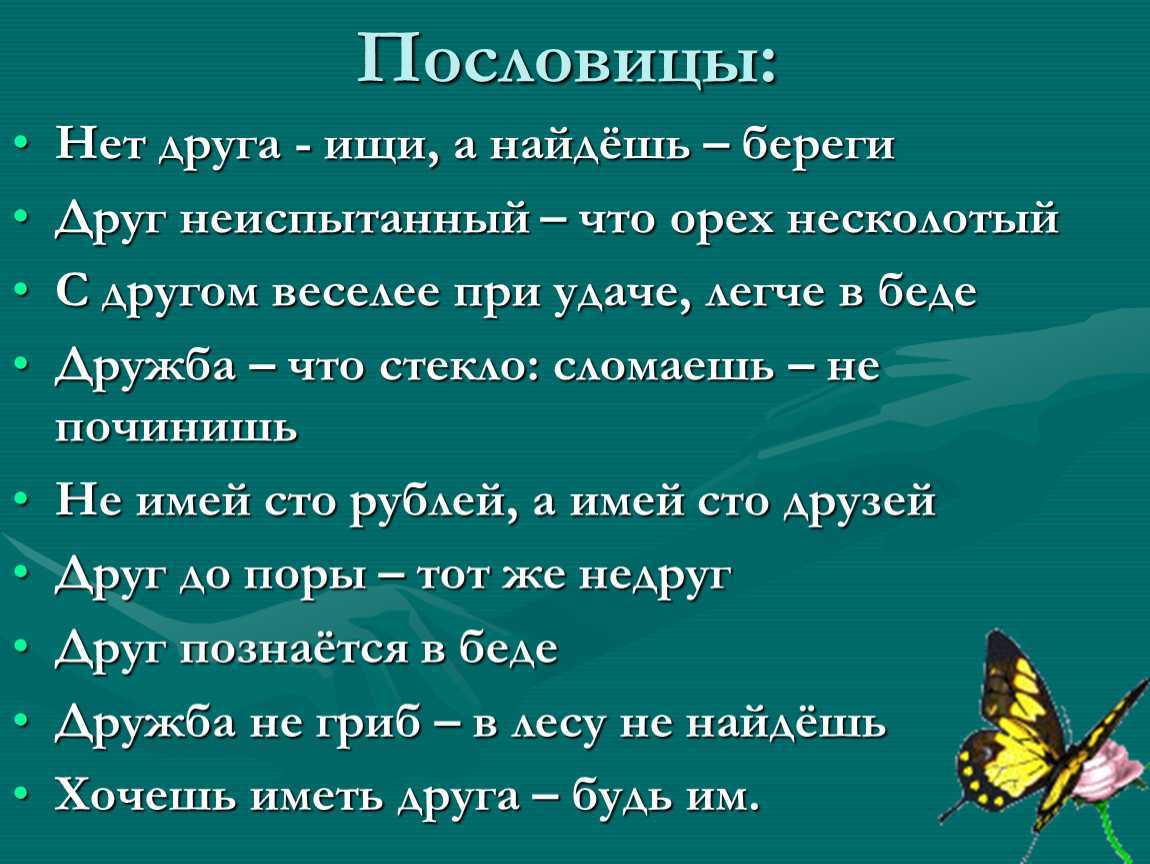 Пословицы:

• Нет друга - ищи, а найдёшь – береги
• Друг неиспытанный – что орех несколотый
• С другом веселее при удаче, легче в беде
• Дружба – что стекло: сломаешь – не починишь
• Не имей сто рублей, а имей сто друзей
• Друг до поры – тот же недруг
• Друг познаётся в беде
• Дружба не гриб – в лесу не найдёшь
• Хочешь иметь друга – будь им.